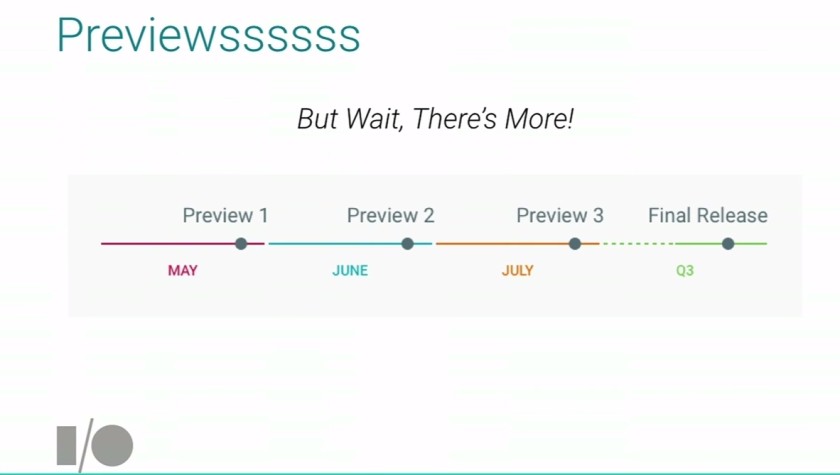 Previewssssss

But Wait, There's More!

Preview 1 Preview 2 Preview 3 Final Release

MAY JUNE JULY Q3

I/O